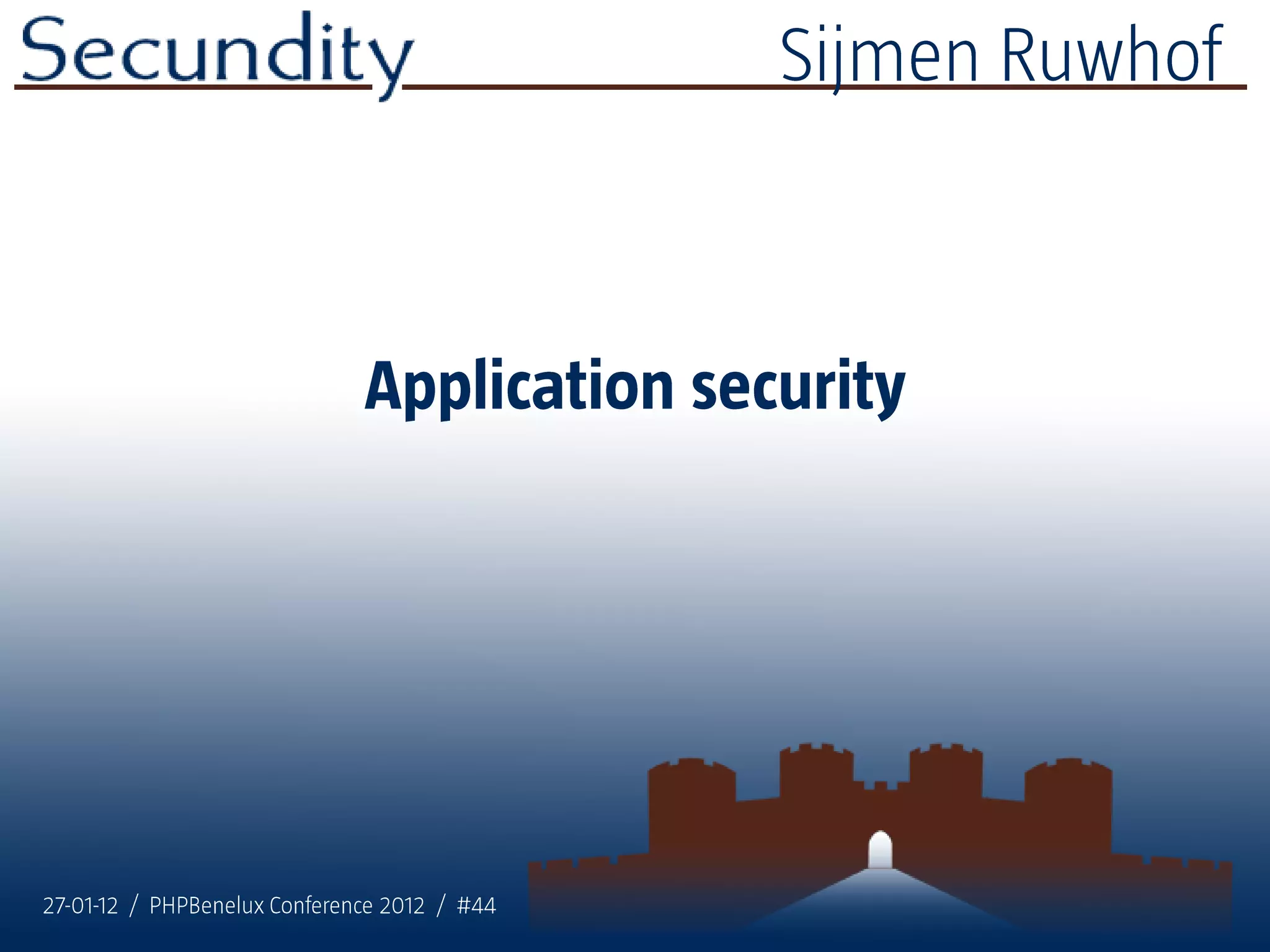 Secundity

Sijmen Ruwhof

Application security

27-01-12 / PHPBenelux Conference 2012 / #44